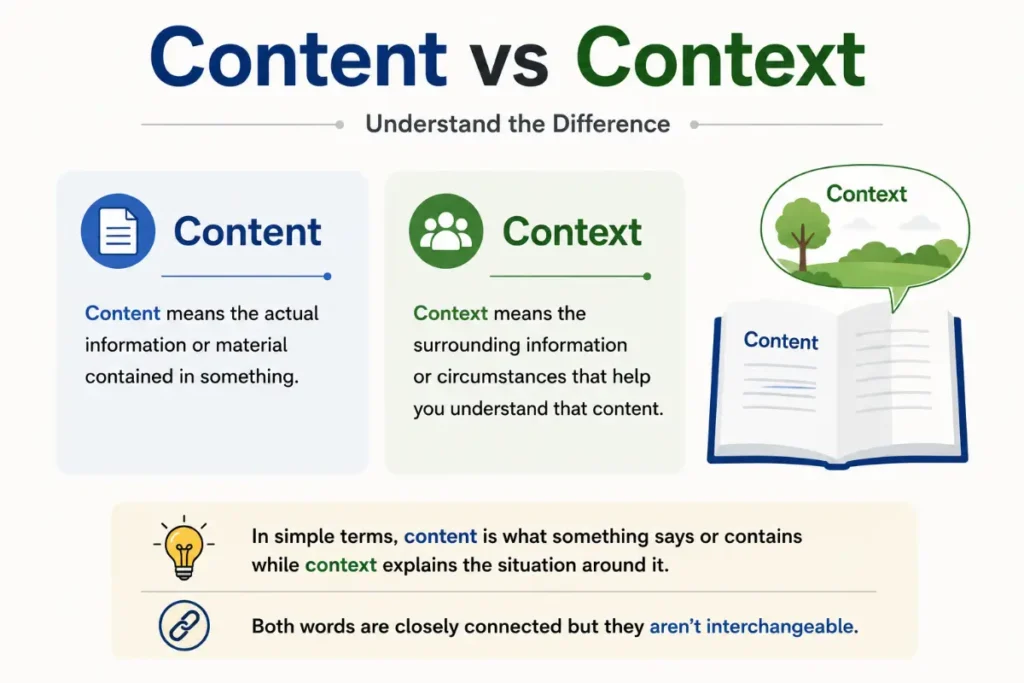 Content vs Context

Understand the Difference

Content

Content means the actual information or material contained in something.

Context

Context means the surrounding information or circumstances that help you understand that content.

Context

Content

In simple terms, content is what something says or contains while context explains the situation around it.

Both words are closely connected but they aren't interchangeable.